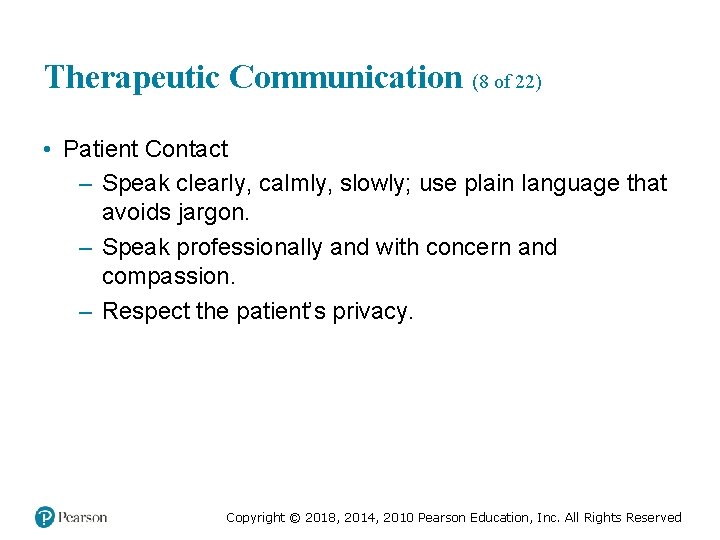 Therapeutic Communication (8 of 22)

• Patient Contact
– Speak clearly, calmly, slowly; use plain language that avoids jargon.
– Speak professionally and with concern and compassion.
– Respect the patient's privacy.

Pearson

Copyright © 2018, 2014, 2010 Pearson Education, Inc. All Rights Reserved